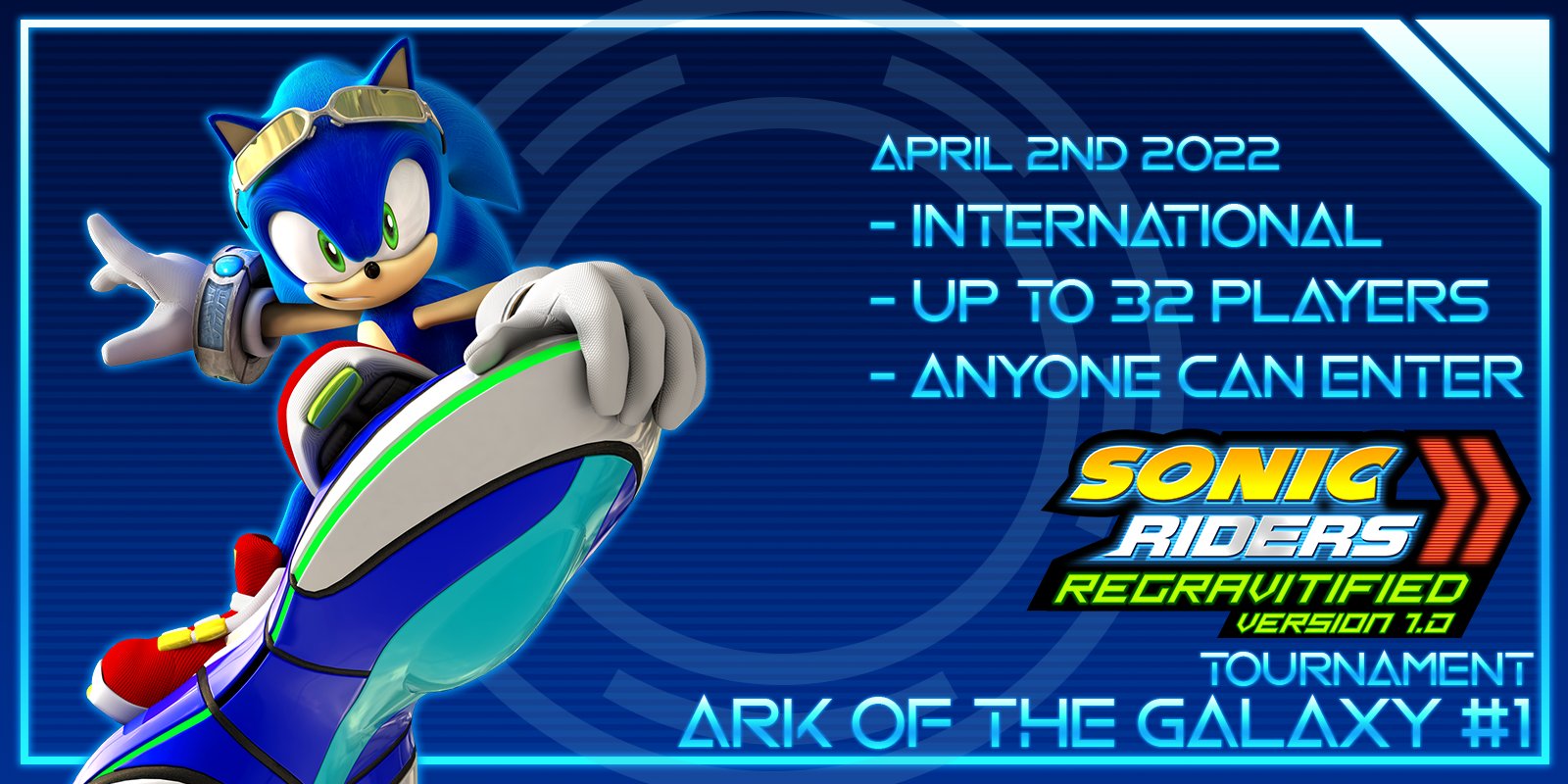 APRIL 2ND 2022
- INTERNATIONAL
- UP TO 32 PLAYERS
- ANYONE CAN ENTER

SONIC RIDERS REGRAVITIFIED VERSION 1.0

TOURNAMENT
ARK OF THE GALAXY #1